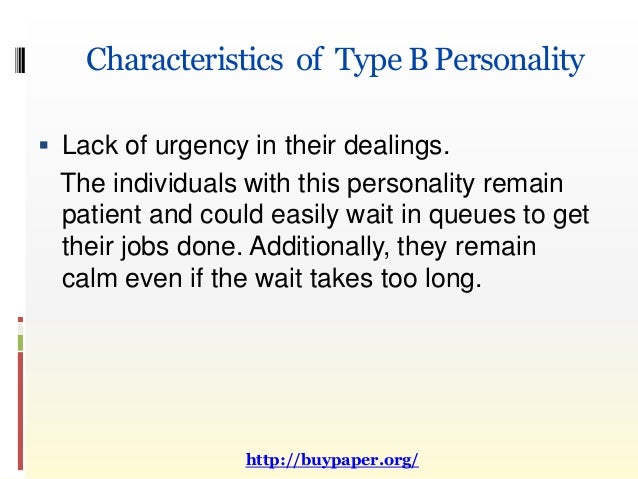 Characteristics of Type B Personality

▪ Lack of urgency in their dealings.

The individuals with this personality remain patient and could easily wait in queues to get their jobs done. Additionally, they remain calm even if the wait takes too long.

http://buypaper.org/